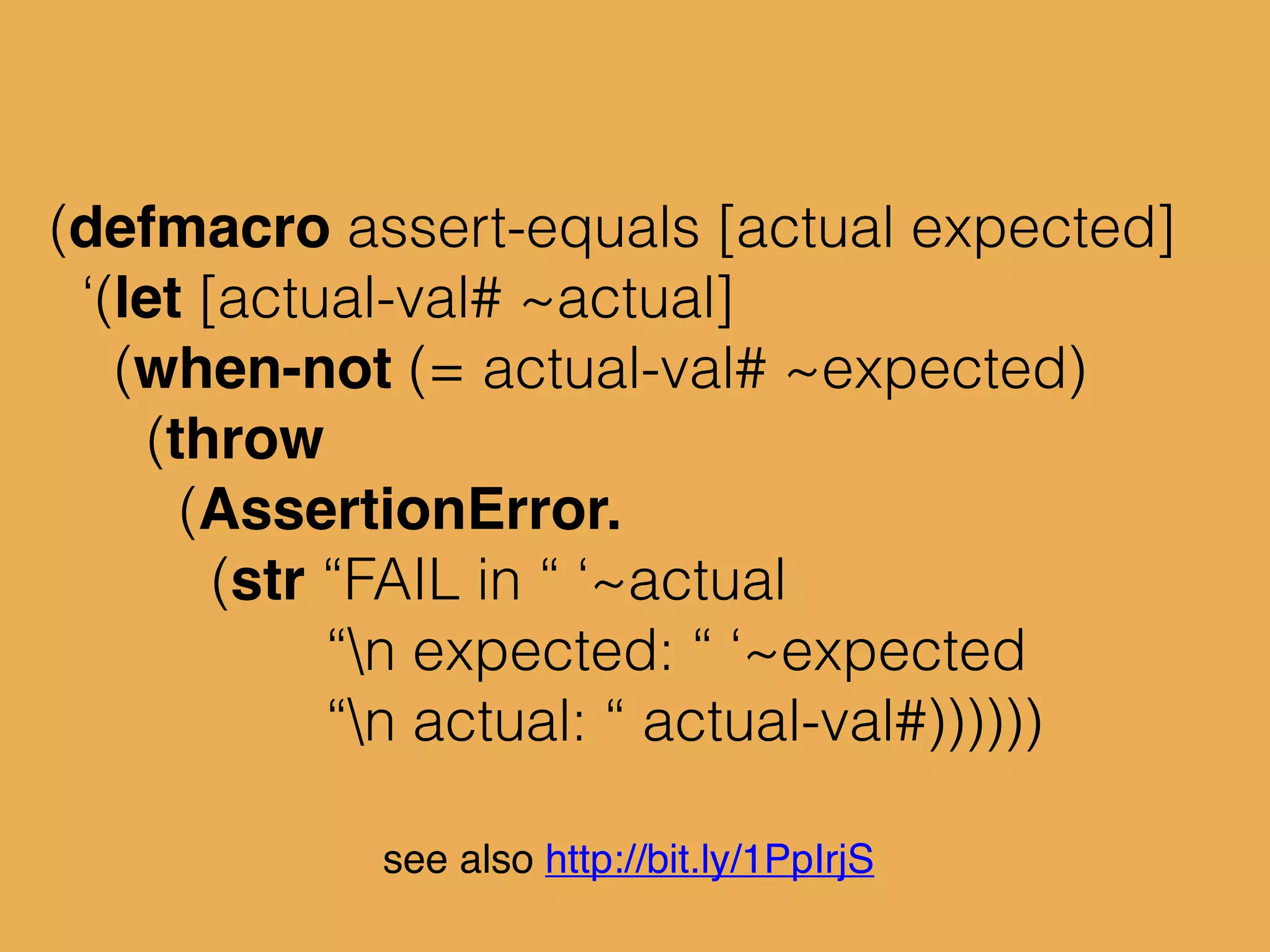 (defmacro assert-equals [actual expected]
‘(let [actual-val# ~actual]
(when-not (= actual-val# ~expected)
(throw
(AssertionError.
(str “FAIL in “ ‘~actual
“\n expected: “ ‘~expected
“\n actual: “ actual-val#))))))

see also http://bit.ly/1PpIrjS